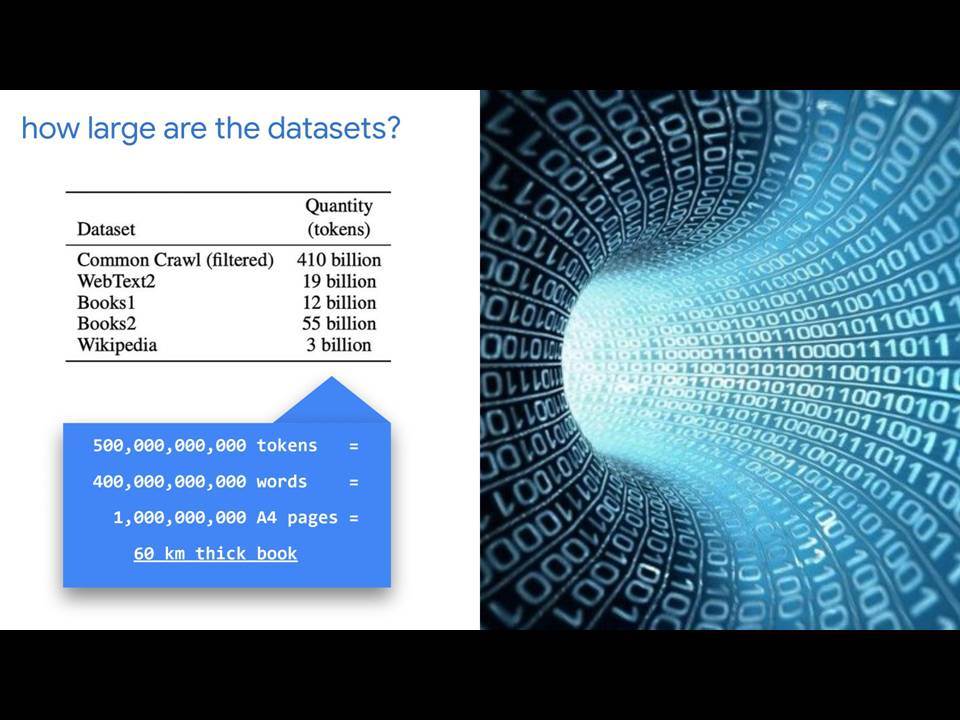 how large are the datasets?

| Dataset | Quantity (tokens) |
|---|---|
| Common Crawl (filtered) | 410 billion |
| WebText2 | 19 billion |
| Books1 | 12 billion |
| Books2 | 55 billion |
| Wikipedia | 3 billion |

500,000,000,000 tokens =
400,000,000,000 words =
1,000,000,000 A4 pages =
60 km thick book